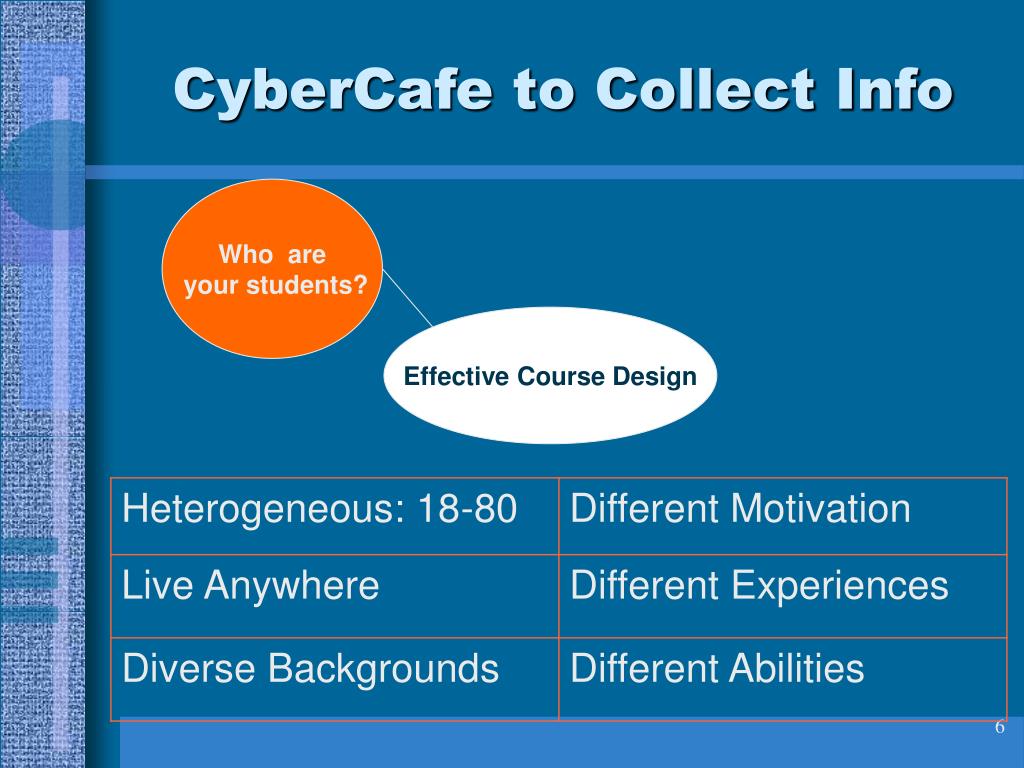 CyberCafe to Collect Info

Who are your students?

Effective Course Design

| Heterogeneous: 18-80 | Different Motivation |
|---|---|
| Live Anywhere | Different Experiences |
| Diverse Backgrounds | Different Abilities |

6